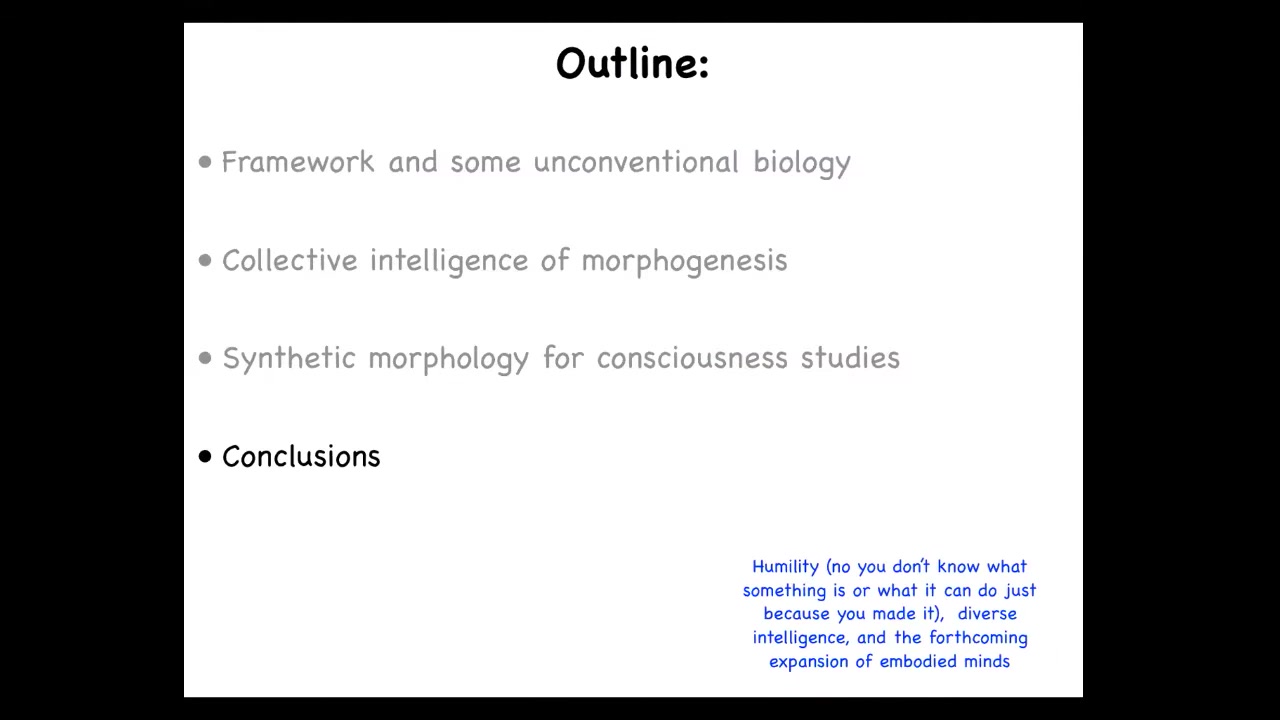 Outline:

• Framework and some unconventional biology

• Collective intelligence of morphogenesis

• Synthetic morphology for consciousness studies

• Conclusions

Humility (no you don't know what something is or what it can do just because you made it), diverse intelligence, and the forthcoming expansion of embodied minds